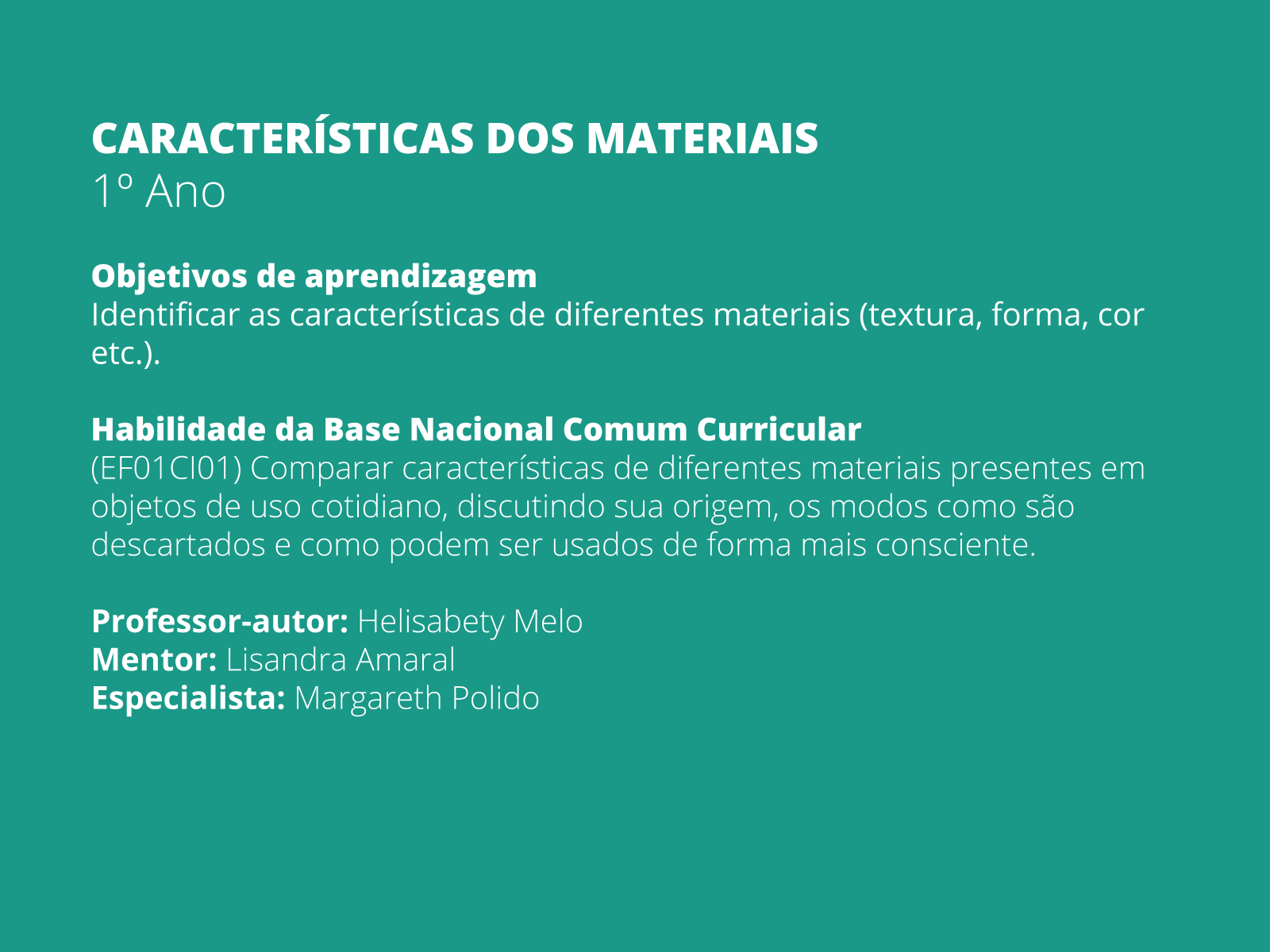 CARACTERÍSTICAS DOS MATERIAIS
1º Ano

Objetivos de aprendizagem
Identificar as características de diferentes materiais (textura, forma, cor etc.).

Habilidade da Base Nacional Comum Curricular
(EF01CI01) Comparar características de diferentes materiais presentes em objetos de uso cotidiano, discutindo sua origem, os modos como são descartados e como podem ser usados de forma mais consciente.

Professor-autor: Helisabety Melo
Mentor: Lisandra Amaral
Especialista: Margareth Polido